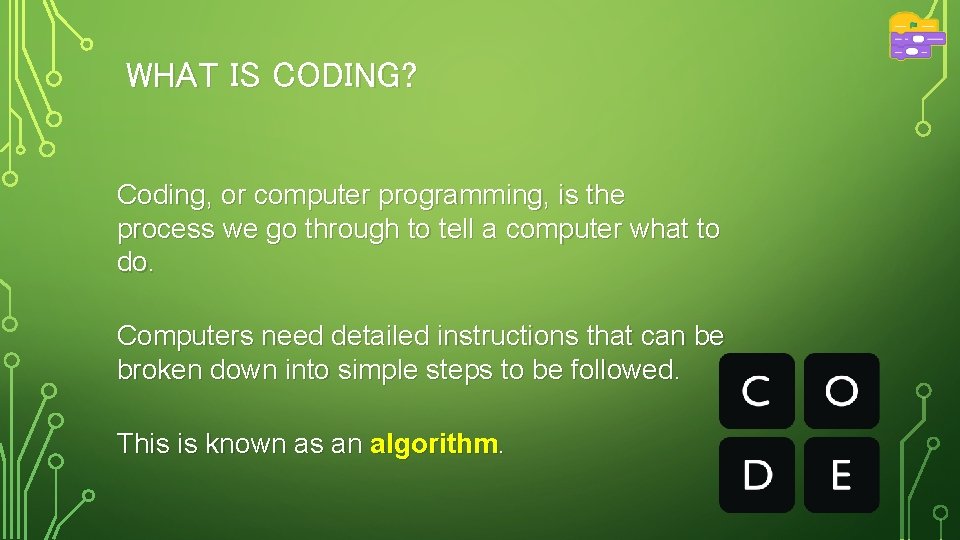 WHAT IS CODING?

Coding, or computer programming, is the process we go through to tell a computer what to do.

Computers need detailed instructions that can be broken down into simple steps to be followed.

This is known as an algorithm.

C O
D E